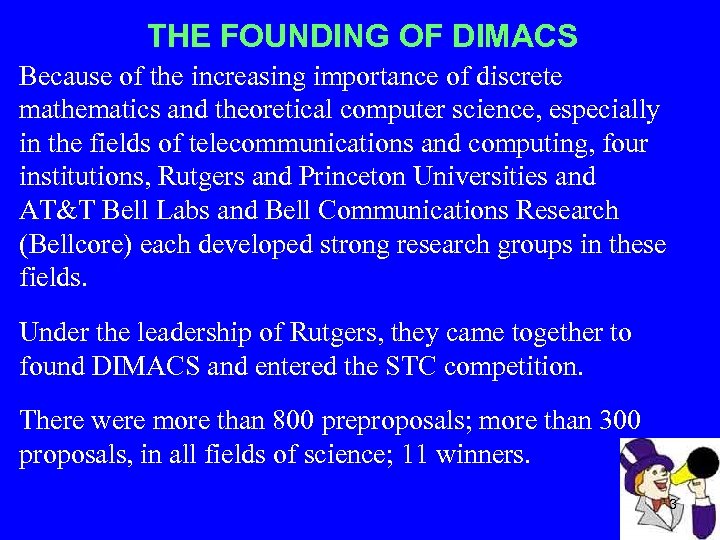 THE FOUNDING OF DIMACS

Because of the increasing importance of discrete mathematics and theoretical computer science, especially in the fields of telecommunications and computing, four institutions, Rutgers and Princeton Universities and AT&T Bell Labs and Bell Communications Research (Bellcore) each developed strong research groups in these fields.

Under the leadership of Rutgers, they came together to found DIMACS and entered the STC competition.

There were more than 800 preproposals; more than 300 proposals, in all fields of science; 11 winners.

3